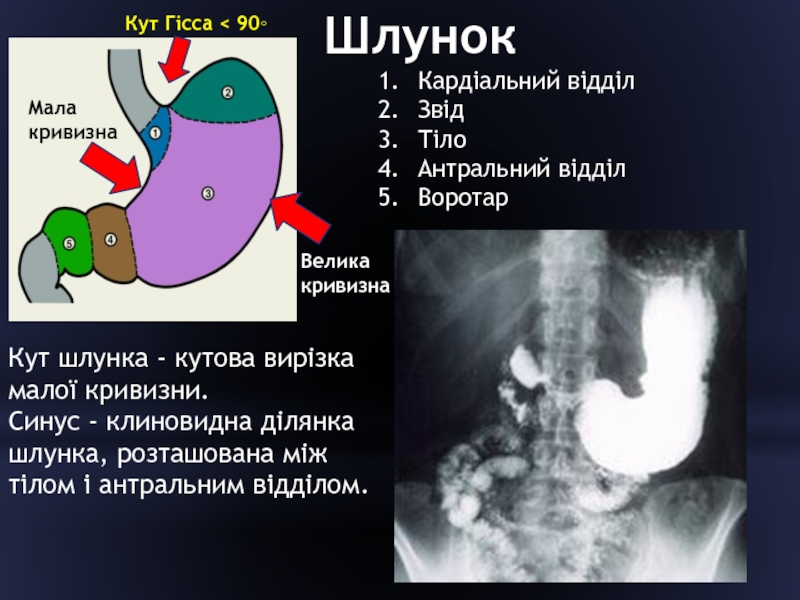 Кут Гісса < 90◦

Шлунок

1. Кардіальний відділ
2. Звід
3. Тіло
4. Антральний відділ
5. Воротар

Мала кривизна

2

1

3

5

4

Велика кривизна

Кут шлунка - кутова вирізка малої кривизни.
Синус - клиновидна ділянка шлунка, розташована між тілом і антральним відділом.